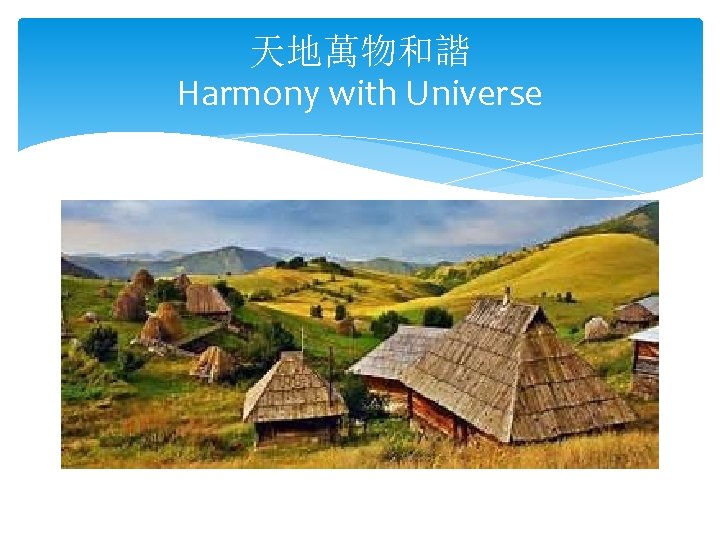 天地萬物和諧
Harmony with Universe